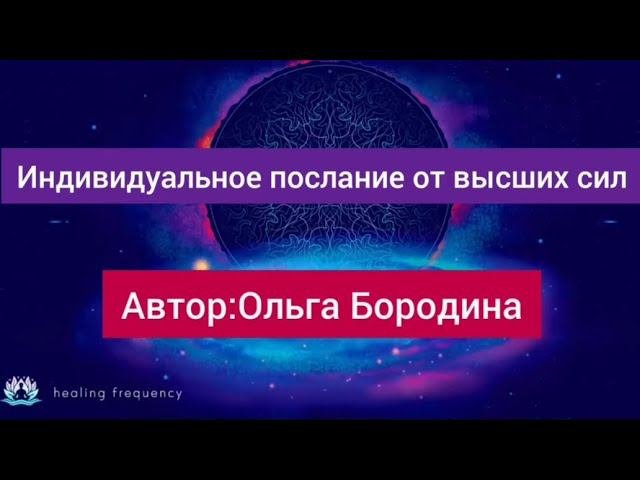 Индивидуальное послание от высших сил

Автор:Ольга Бородина

healing frequency